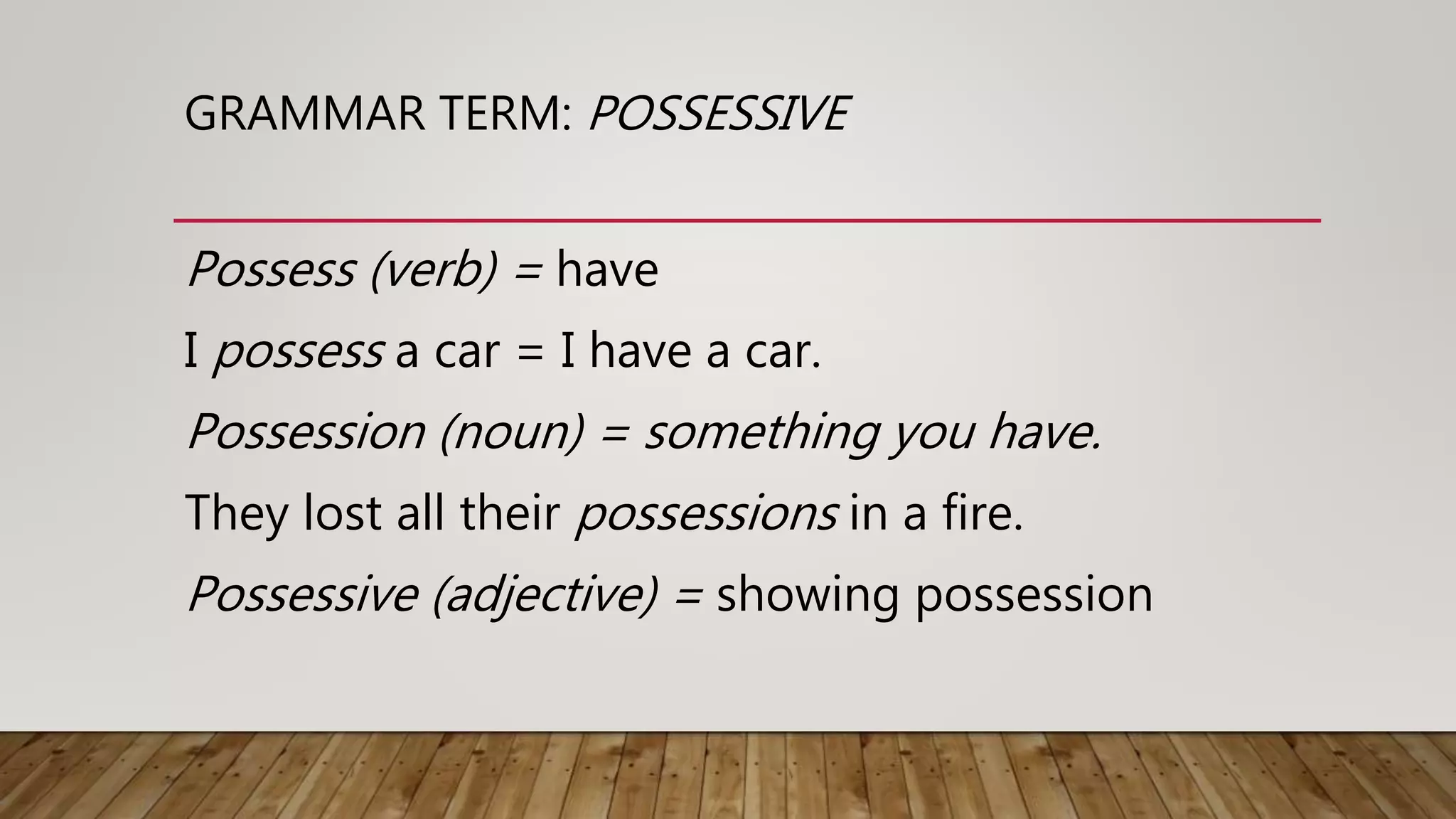 GRAMMAR TERM: POSSESSIVE

Possess (verb) = have

I possess a car = I have a car.

Possession (noun) = something you have.

They lost all their possessions in a fire.

Possessive (adjective) = showing possession